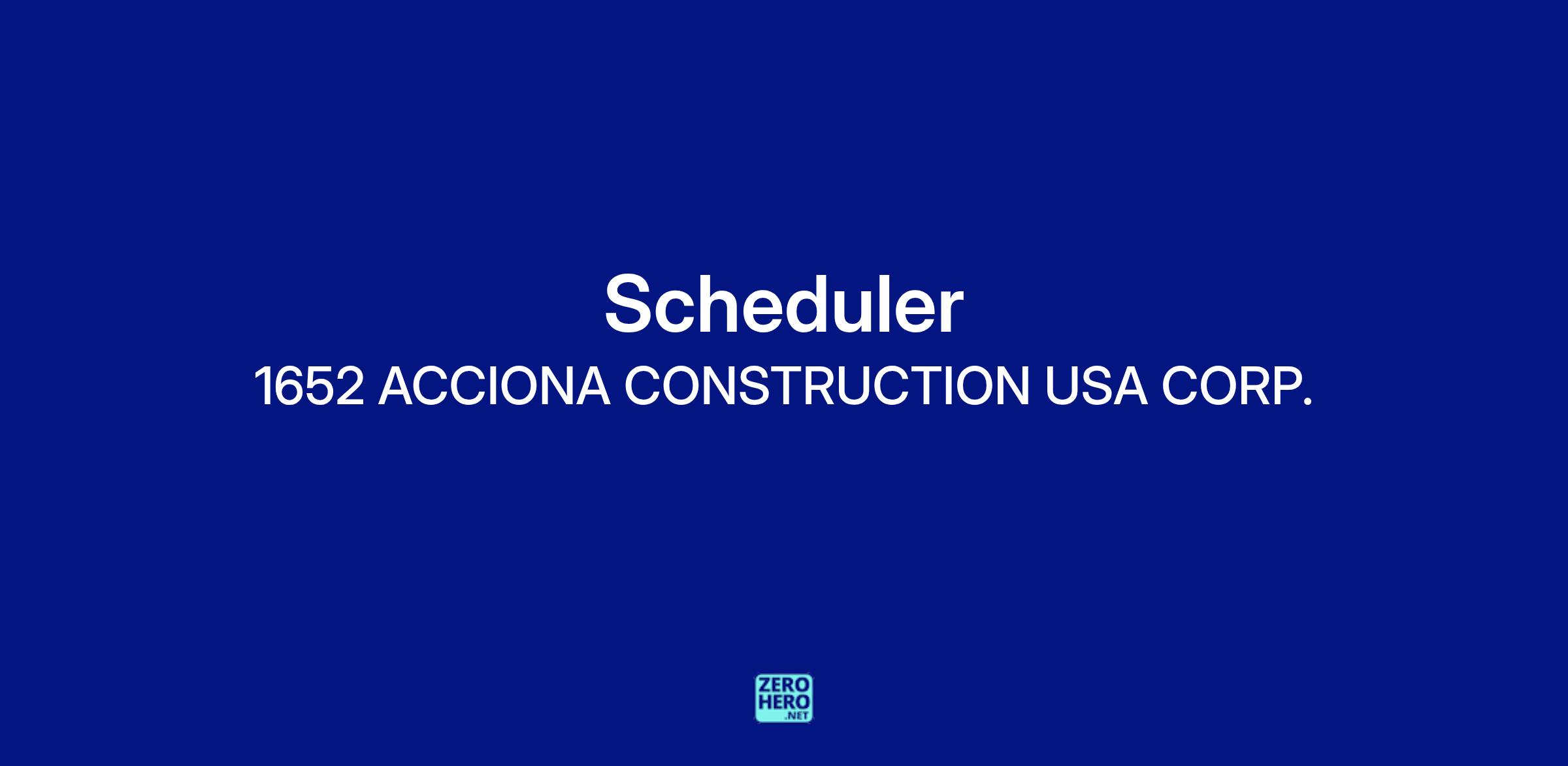 Scheduler
1652 ACCIONA CONSTRUCTION USA CORP.

ZERO
HERO
.NET